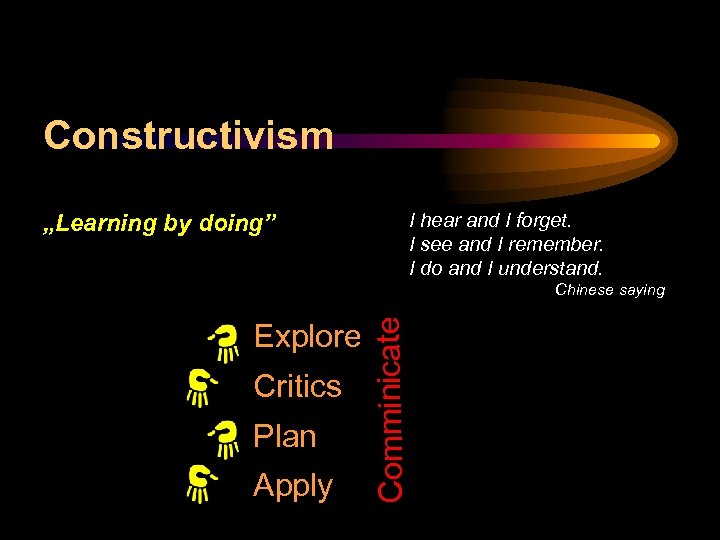 Constructivism

„Learning by doing”

I hear and I forget.
I see and I remember.
I do and I understand.
Chinese saying

Explore
Critics
Plan
Apply

Comminicate